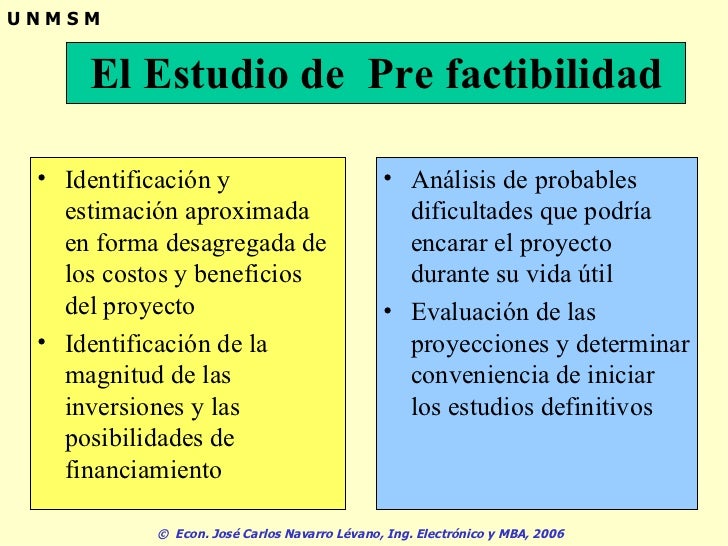 U N M S M

El Estudio de Pre factibilidad

• Identificación y estimación aproximada en forma desagregada de los costos y beneficios del proyecto
• Identificación de la magnitud de las inversiones y las posibilidades de financiamiento

• Análisis de probables dificultades que podría encarar el proyecto durante su vida útil
• Evaluación de las proyecciones y determinar conveniencia de iniciar los estudios definitivos

© Econ. José Carlos Navarro Lévano, Ing. Electrónico y MBA, 2006